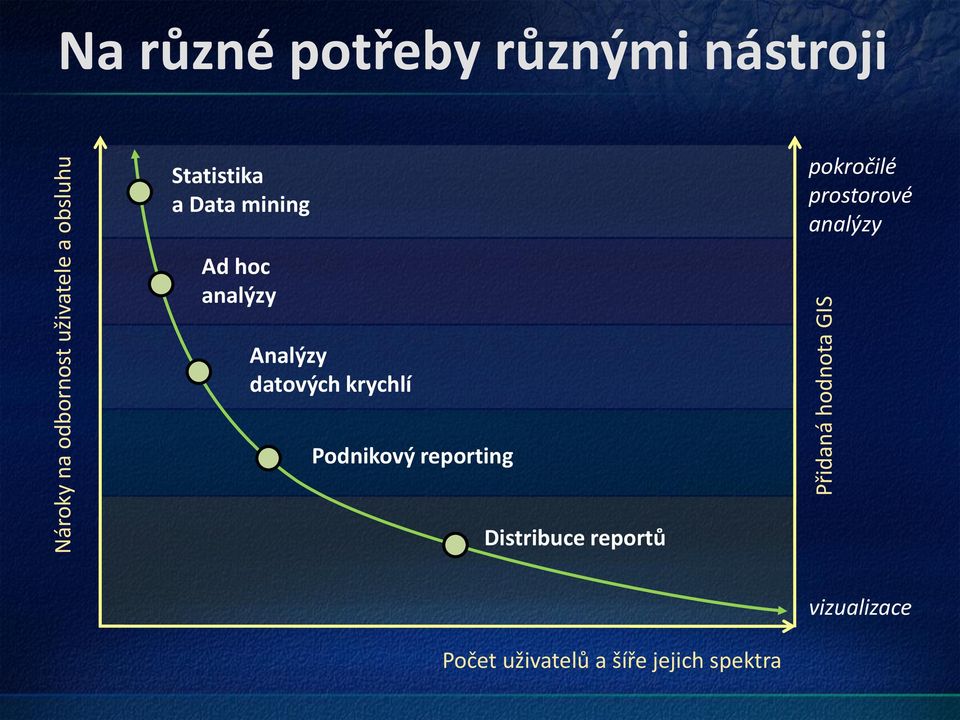 Na různé potřeby různými nástroji

Nároky na odbornost uživatele a obsluhu

Statistika a Data mining

Ad hoc analýzy

Analýzy datových krychlí

Podnikový reporting

Distribuce reportů

pokročilé prostorové analýzy

Přidaná hodnota GIS

vizualizace

Počet uživatelů a šíře jejich spektra